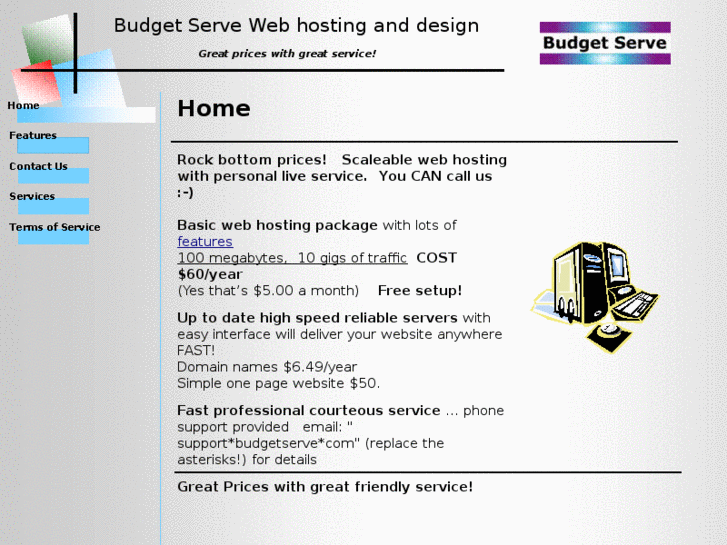 Budget Serve Web hosting and design

Great prices with great service!

Budget Serve

Home

Features

Contact Us

Services

Terms of Service

Home

Rock bottom prices! Scaleable web hosting with personal live service. You CAN call us :-)

Basic web hosting package with lots of features
100 megabytes, 10 gigs of traffic COST $60/year
(Yes that's $5.00 a month) Free setup!

Up to date high speed reliable servers with easy interface will deliver your website anywhere FAST!
Domain names $6.49/year
Simple one page website $50.

Fast professional courteous service ... phone support provided email: " support*budgetserve*com" (replace the asterisks!) for details

Great Prices with great friendly service!